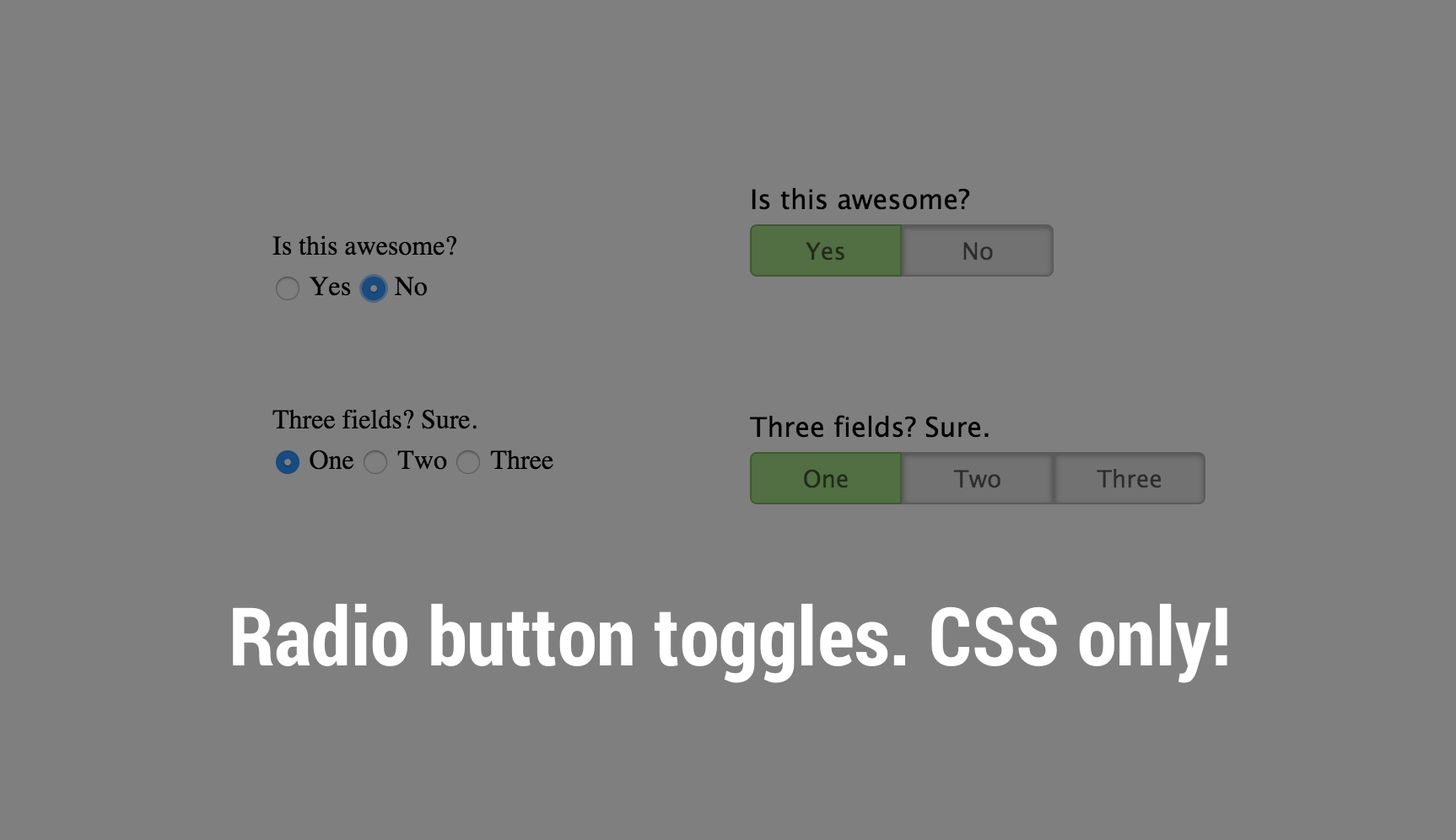 Is this awesome?
Yes No

Three fields? Sure.
One Two Three

Is this awesome?
Yes No

Three fields? Sure.
One Two Three

Radio button toggles. CSS only!